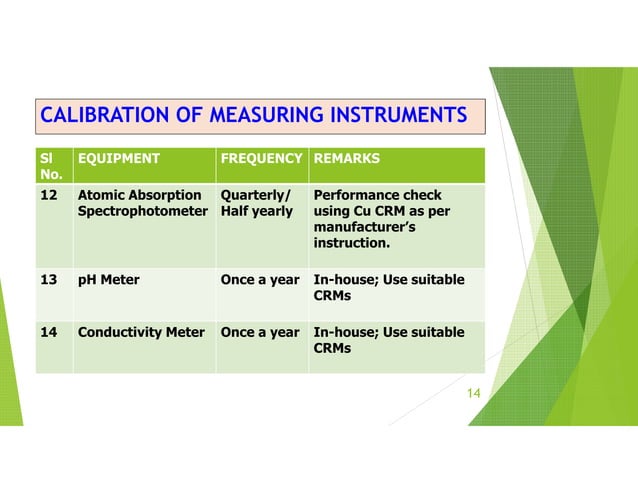 CALIBRATION OF MEASURING INSTRUMENTS

| Sl No. | EQUIPMENT | FREQUENCY | REMARKS |
|---|---|---|---|
| 12 | Atomic Absorption Spectrophotometer | Quarterly/ Half yearly | Performance check using Cu CRM as per manufacturer's instruction. |
| 13 | pH Meter | Once a year | In-house; Use suitable CRMs |
| 14 | Conductivity Meter | Once a year | In-house; Use suitable CRMs |

14